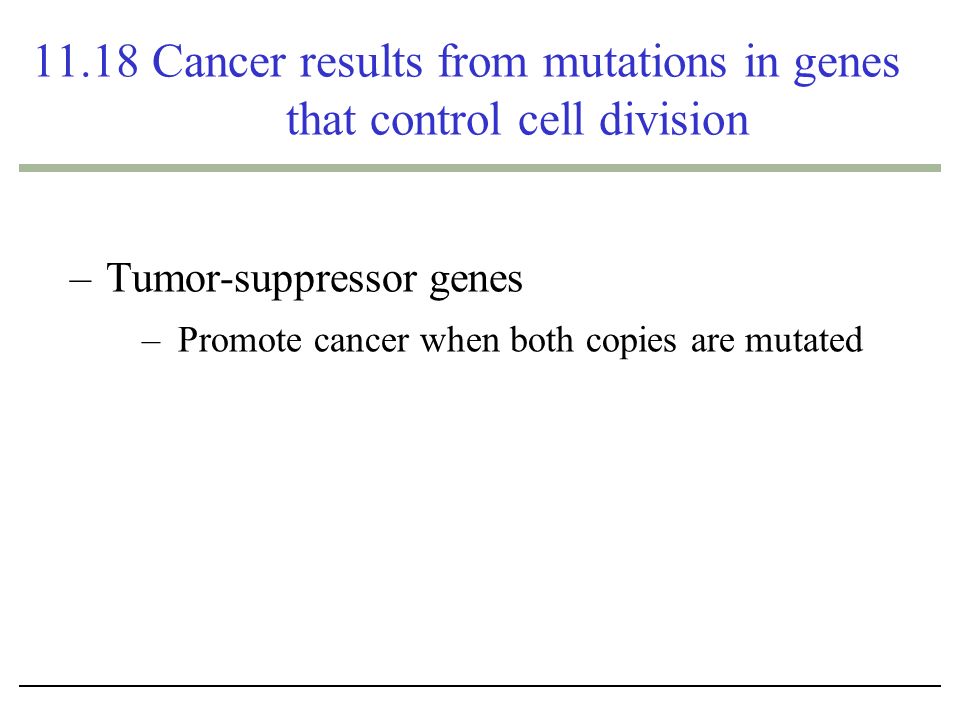 11.18 Cancer results from mutations in genes that control cell division

– Tumor-suppressor genes

– Promote cancer when both copies are mutated